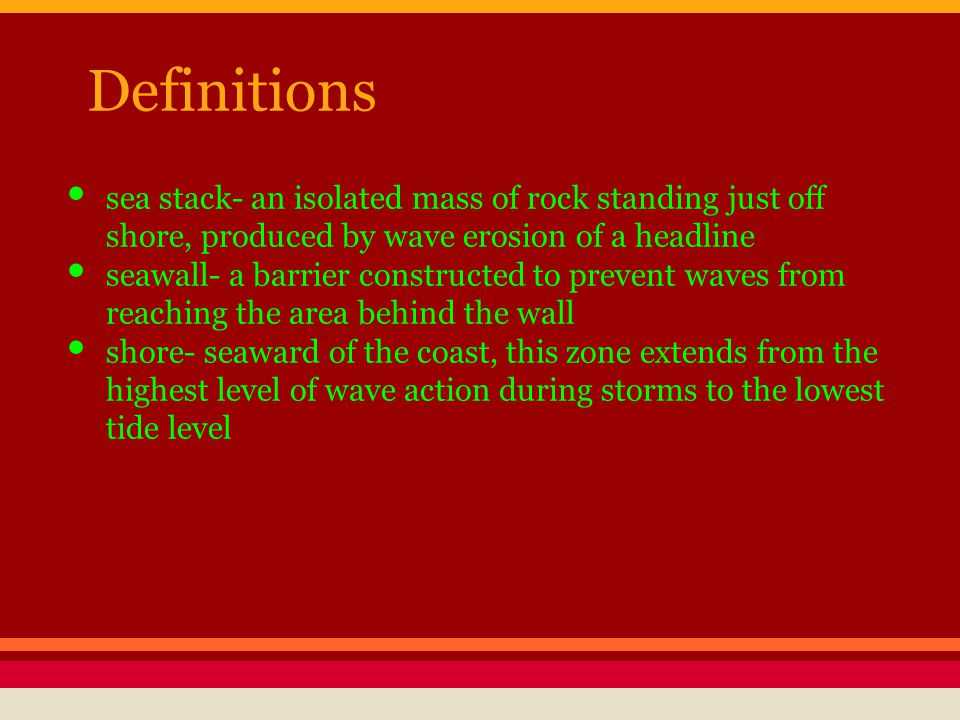 Definitions

• sea stack- an isolated mass of rock standing just off shore, produced by wave erosion of a headline
• seawall- a barrier constructed to prevent waves from reaching the area behind the wall
• shore- seaward of the coast, this zone extends from the highest level of wave action during storms to the lowest tide level